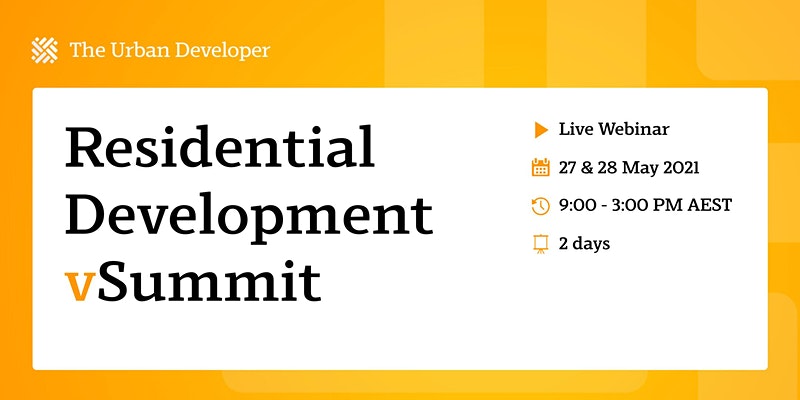 The Urban Developer

Residential Development vSummit

Live Webinar

27 & 28 May 2021

9:00 - 3:00 PM AEST

2 days